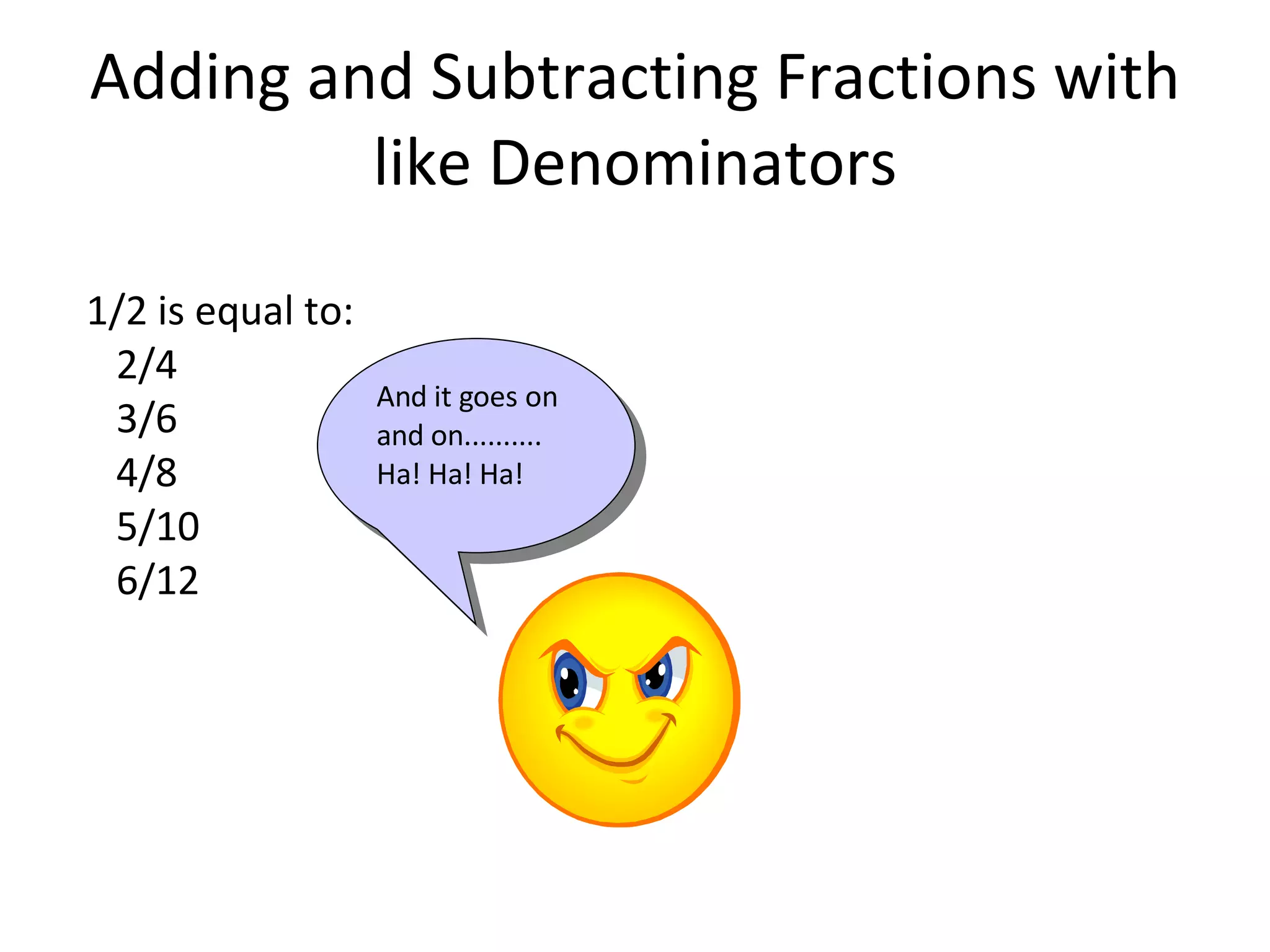 Adding and Subtracting Fractions with like Denominators

1/2 is equal to:
2/4
3/6
4/8
5/10
6/12

And it goes on and on..........
Ha! Ha! Ha!